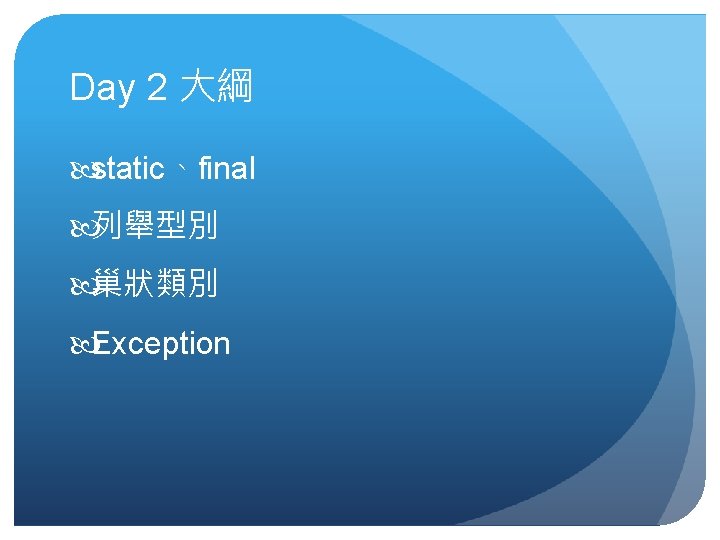 Day 2 大綱

static、final

列舉型別

巢狀類別

Exception